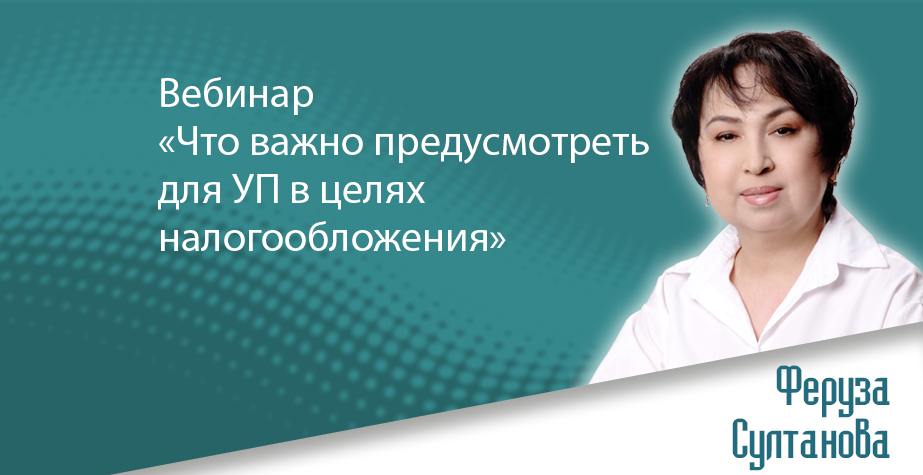 Вебинар
«Что важно предусмотреть для УП в целях налогообложения»

Феруза
Султанова